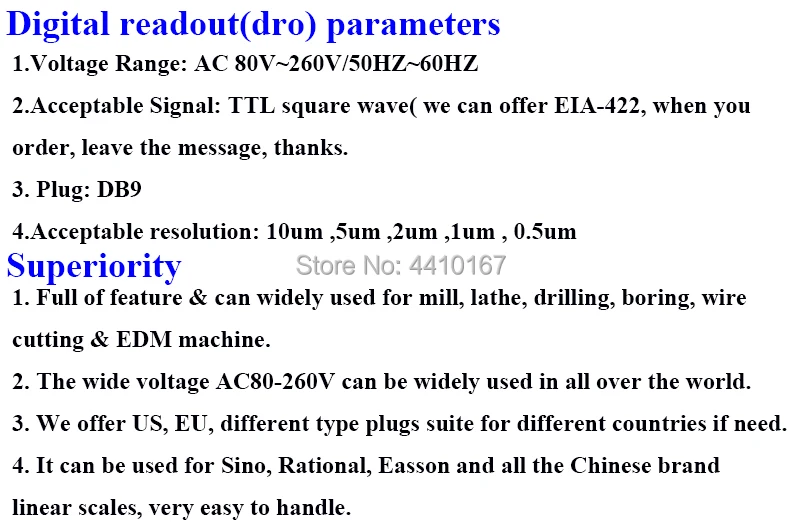 Digital readout(dro) parameters

1.Voltage Range: AC 80V~260V/50HZ~60HZ

2.Acceptable Signal: TTL square wave( we can offer EIA-422, when you order, leave the message, thanks.

3. Plug: DB9

4.Acceptable resolution: 10um ,5um ,2um ,1um , 0.5um

Superiority

1. Full of feature & can widely used for mill, lathe, drilling, boring, wire cutting & EDM machine.

2. The wide voltage AC80-260V can be widely used in all over the world.

3. We offer US, EU, different type plugs suite for different countries if need.

4. It can be used for Sino, Rational, Easson and all the Chinese brand linear scales, very easy to handle.

Store No: 4410167